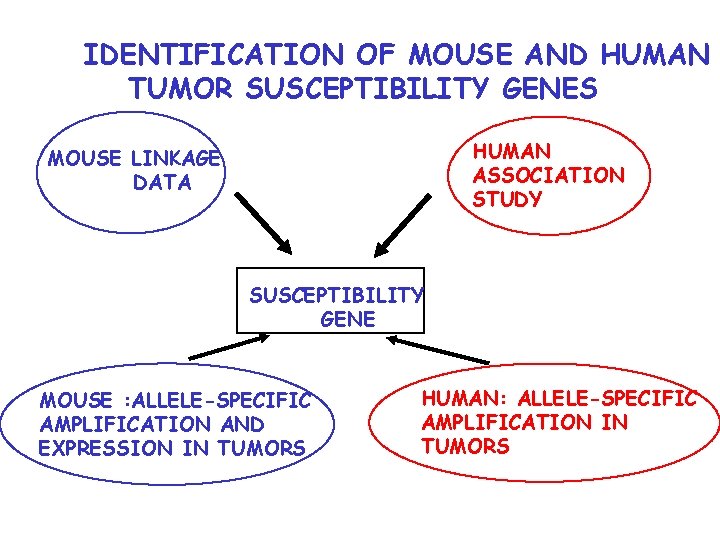 IDENTIFICATION OF MOUSE AND HUMAN TUMOR SUSCEPTIBILITY GENES

MOUSE LINKAGE DATA

HUMAN ASSOCIATION STUDY

SUSCEPTIBILITY GENE

MOUSE :ALLELE-SPECIFIC AMPLIFICATION AND EXPRESSION IN TUMORS

HUMAN: ALLELE-SPECIFIC AMPLIFICATION IN TUMORS